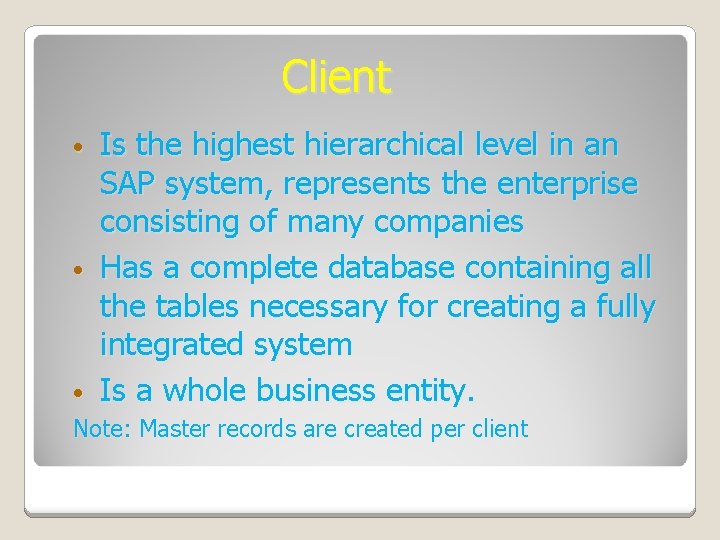 Client

• Is the highest hierarchical level in an SAP system, represents the enterprise consisting of many companies
• Has a complete database containing all the tables necessary for creating a fully integrated system
• Is a whole business entity.

Note: Master records are created per client